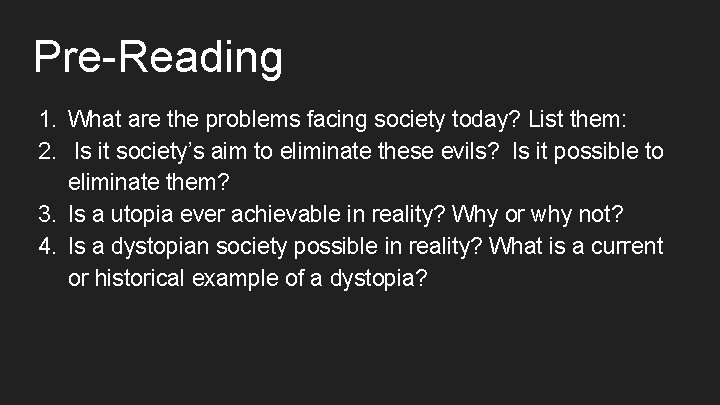 Pre-Reading

1. What are the problems facing society today? List them:
2. Is it society’s aim to eliminate these evils? Is it possible to eliminate them?
3. Is a utopia ever achievable in reality? Why or why not?
4. Is a dystopian society possible in reality? What is a current or historical example of a dystopia?